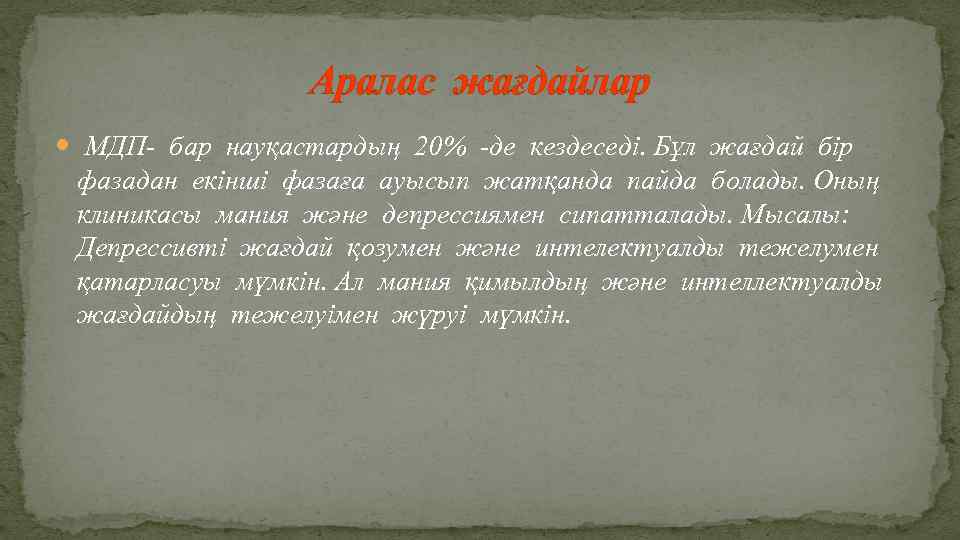 Аралас жағдайлар

МДП- бар науқастардың 20% -де кездеседі. Бұл жағдай бір фазадан екінші фазаға ауысып жатқанда пайда болады. Оның клиникасы мания және депрессиямен сипатталады. Мысалы: Депрессивті жағдай қозумен және интелектуалды тежелумен қатарласуы мүмкін. Ал мания қимылдың және интеллектуалды жағдайдың тежелуімен жүруі мүмкін.